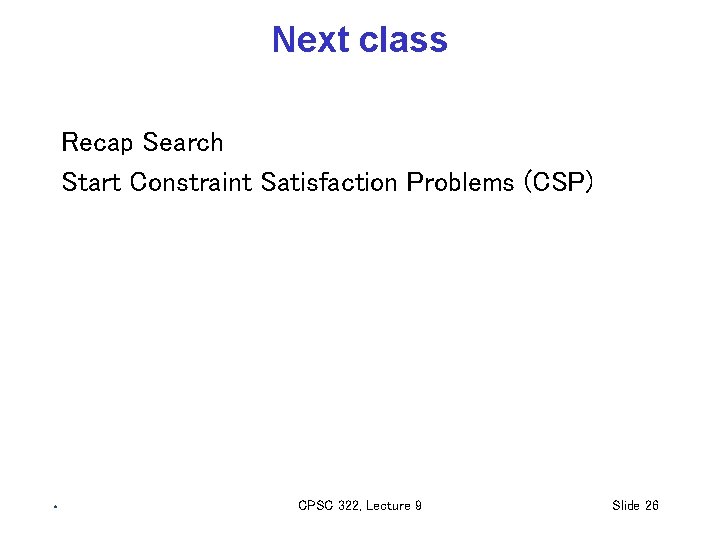 Next class

Recap Search

Start Constraint Satisfaction Problems (CSP)

CPSC 322, Lecture 9

Slide 26